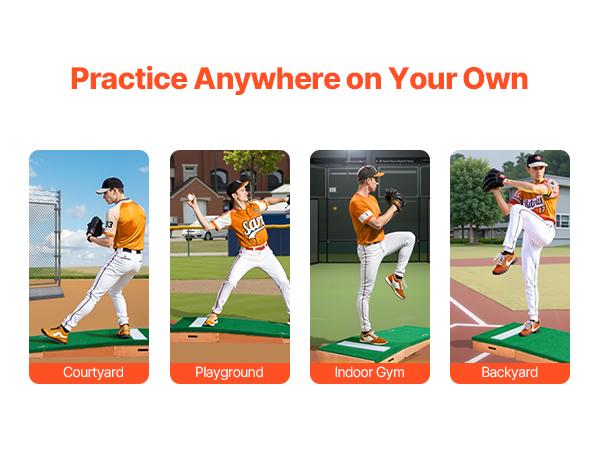 Practice Anywhere on Your Own

Courtyard

Playground

Indoor Gym

Backyard